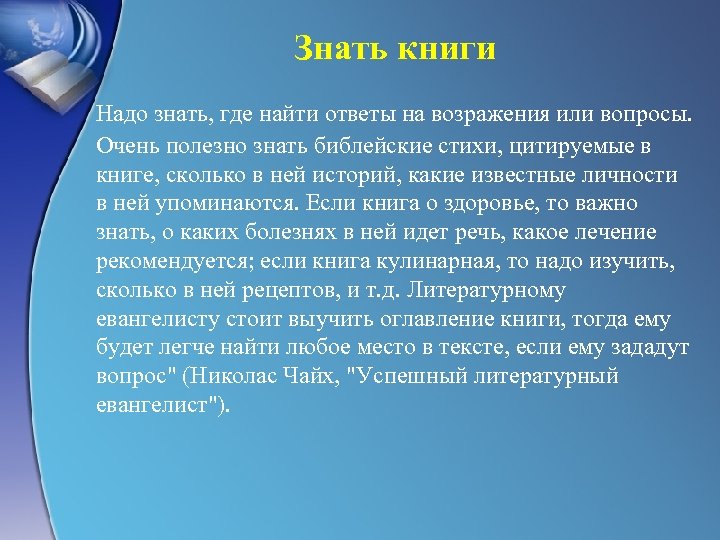 Знать книги

Надо знать, где найти ответы на возражения или вопросы. Очень полезно знать библейские стихи, цитируемые в книге, сколько в ней историй, какие известные личности в ней упоминаются. Если книга о здоровье, то важно знать, о каких болезнях в ней идет речь, какое лечение рекомендуется; если книга кулинарная, то надо изучить, сколько в ней рецептов, и т.д. Литературному евангелисту стоит выучить оглавление книги, тогда ему будет легче найти любое место в тексте, если ему зададут вопрос" (Николас Чайх, "Успешный литературный евангелист").